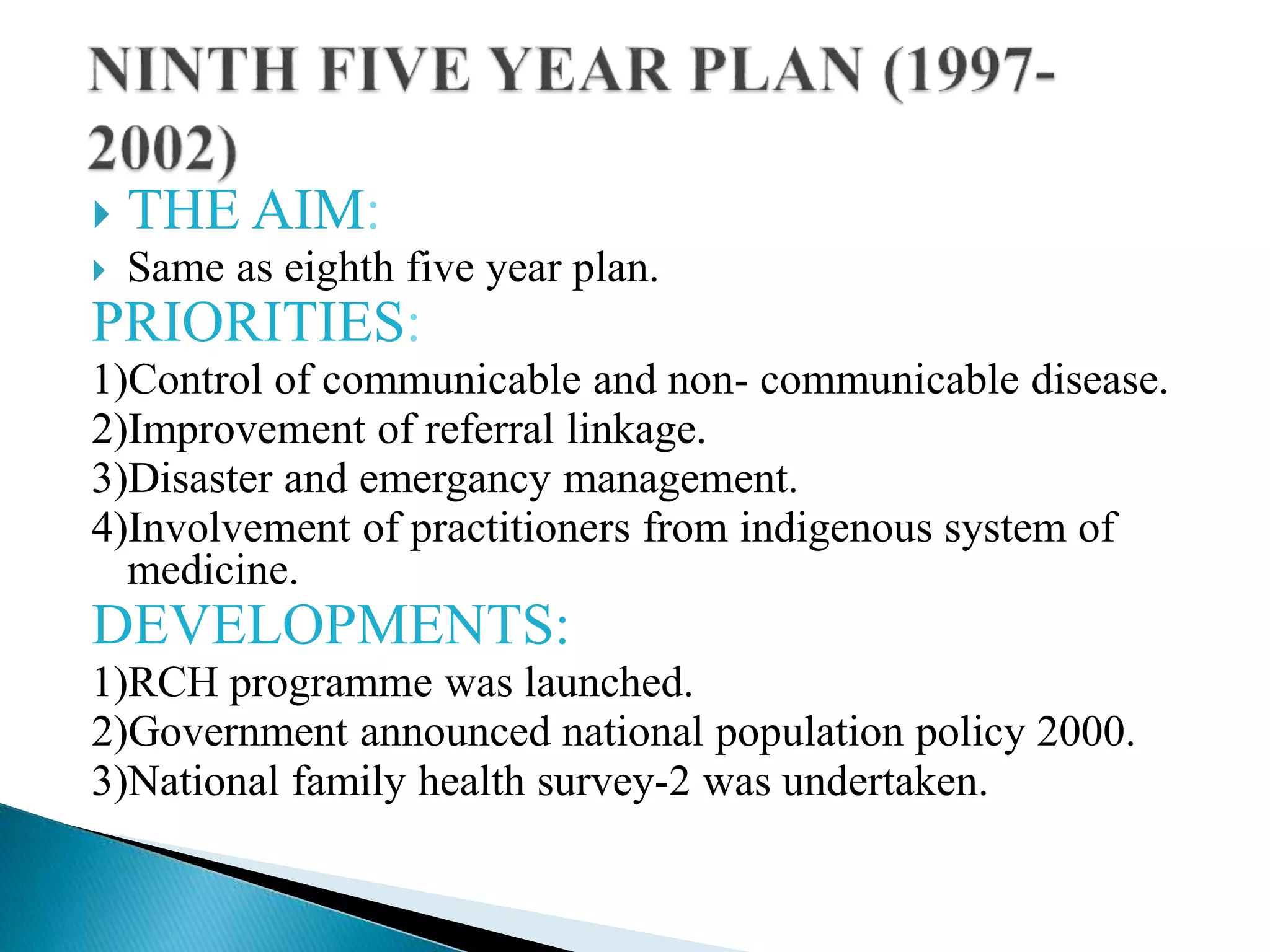 NINTH FIVE YEAR PLAN (1997-2002)

THE AIM:

Same as eighth five year plan.

PRIORITIES:

1)Control of communicable and non- communicable disease.
2)Improvement of referral linkage.
3)Disaster and emergancy management.
4)Involvement of practitioners from indigenous system of medicine.

DEVELOPMENTS:

1)RCH programme was launched.
2)Government announced national population policy 2000.
3)National family health survey-2 was undertaken.